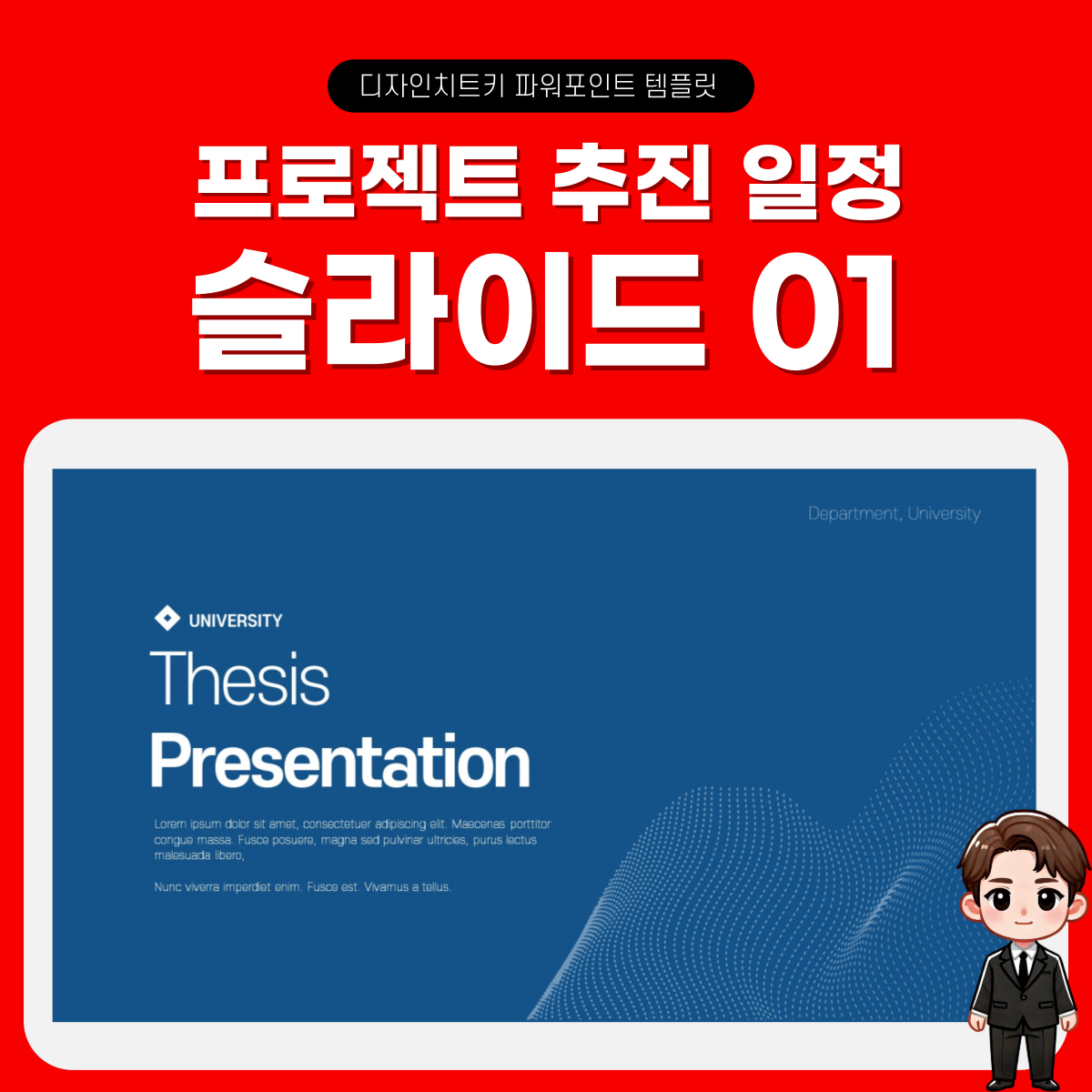 디자인치트키 파워포인트 템플릿

프로젝트 추진 일정
슬라이드 01

Department, University

UNIVERSITY

Thesis
Presentation

Lorem ipsum dolor sit amet, consectetuer adipiscing elit. Maecenas porttitor congue massa. Fusce posuere, magna sed pulvinar ultricies, purus lectus malesuada libero,

Nunc viverra imperdiet enim. Fusce est. Vivamus a tellus.